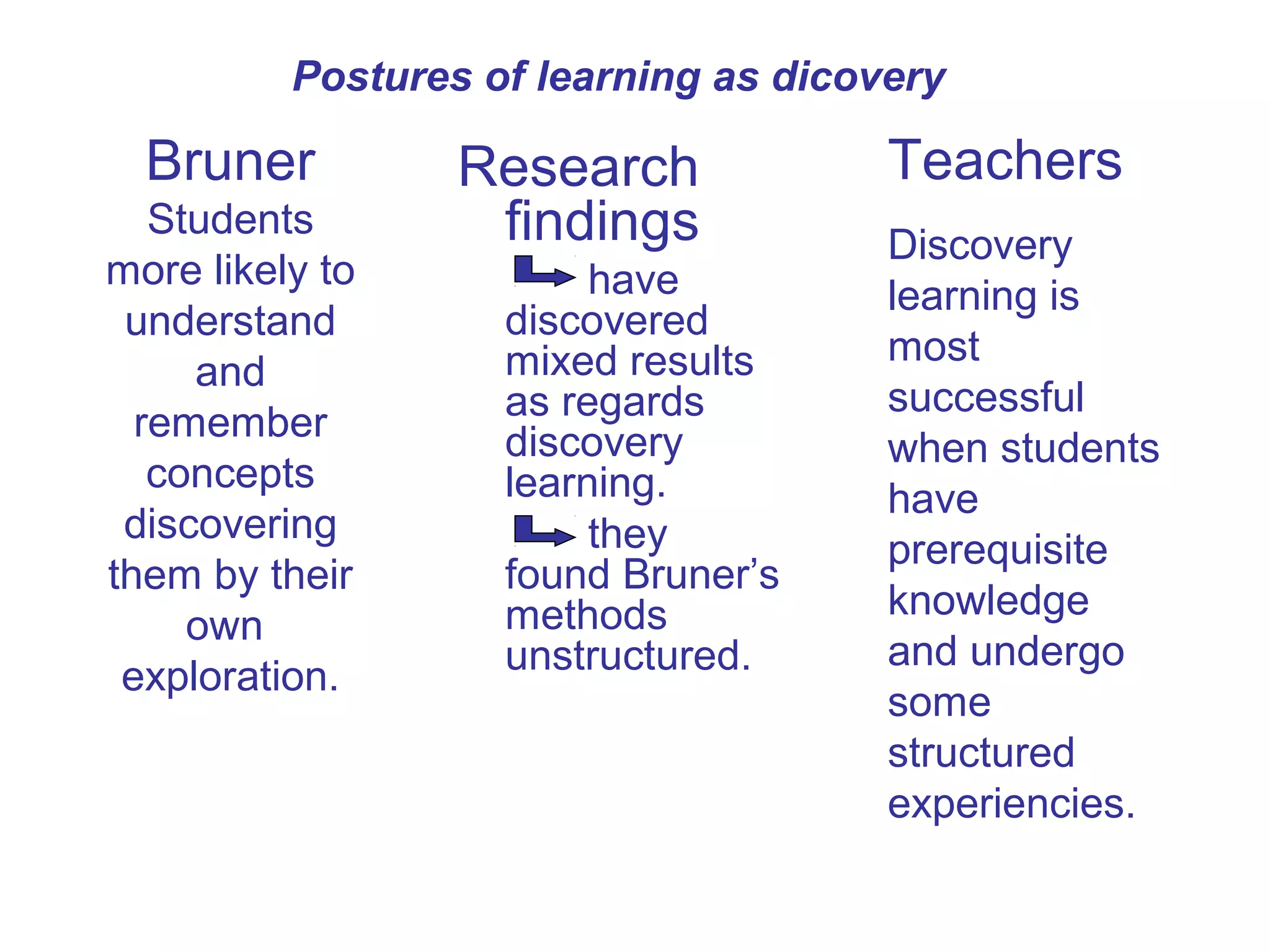 Postures of learning as dicovery

Bruner

Students more likely to understand and remember concepts discovering them by their own exploration.

Research findings

have discovered mixed results as regards discovery learning.

they found Bruner's methods unstructured.

Teachers

Discovery learning is most successful when students have prerequisite knowledge and undergo some structured experiencies.